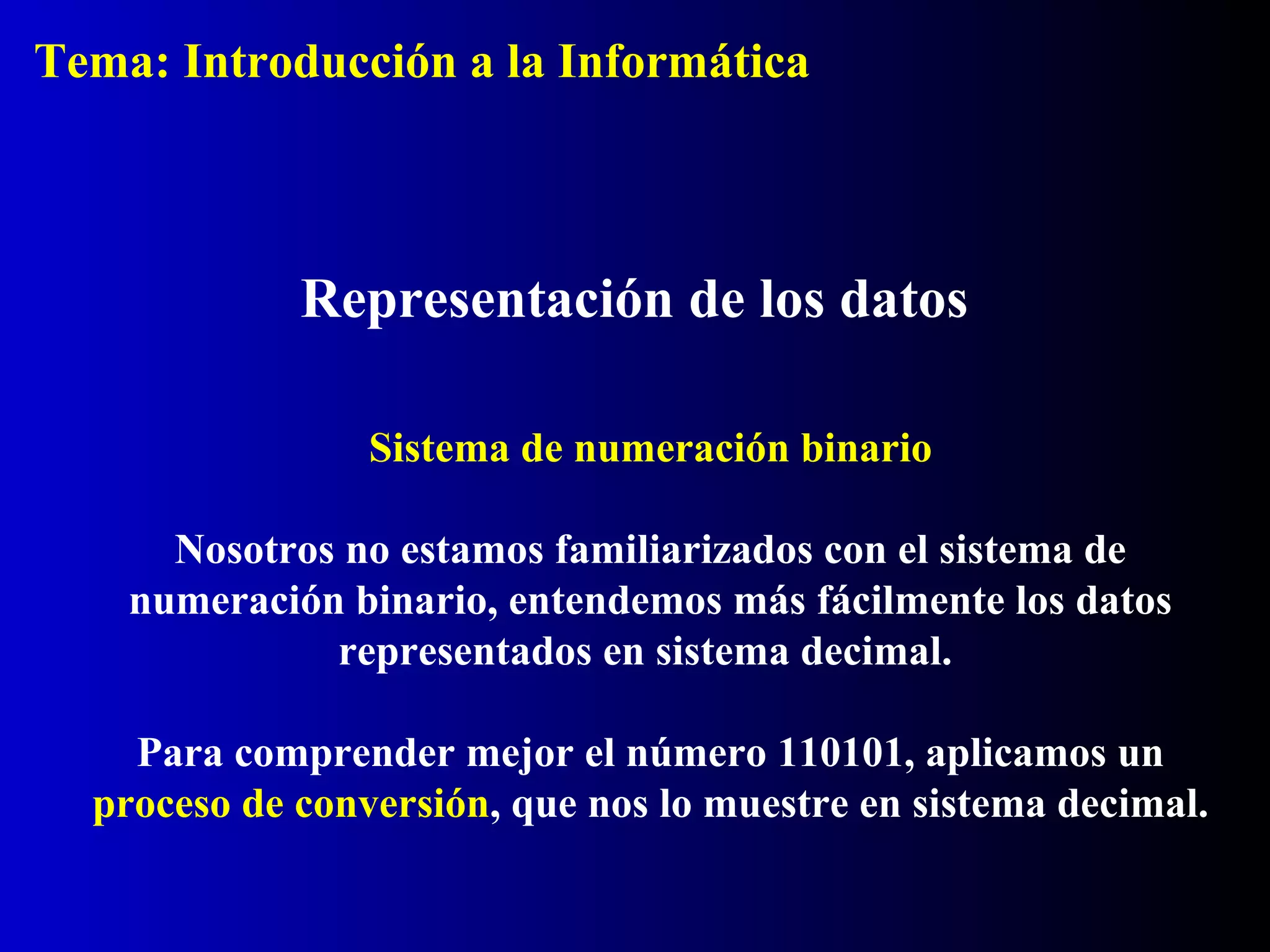 Tema: Introducción a la Informática

Representación de los datos

Sistema de numeración binario

Nosotros no estamos familiarizados con el sistema de numeración binario, entendemos más fácilmente los datos representados en sistema decimal.

Para comprender mejor el número 110101, aplicamos un proceso de conversión, que nos lo muestre en sistema decimal.